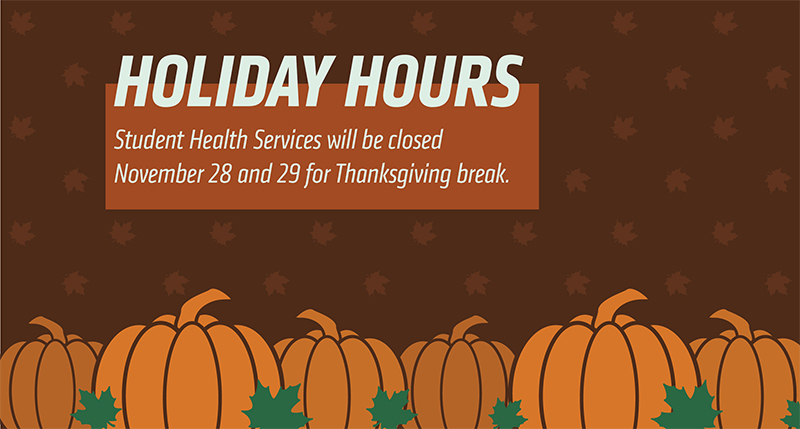 HOLIDAY HOURS

Student Health Services will be closed November 28 and 29 for Thanksgiving break.